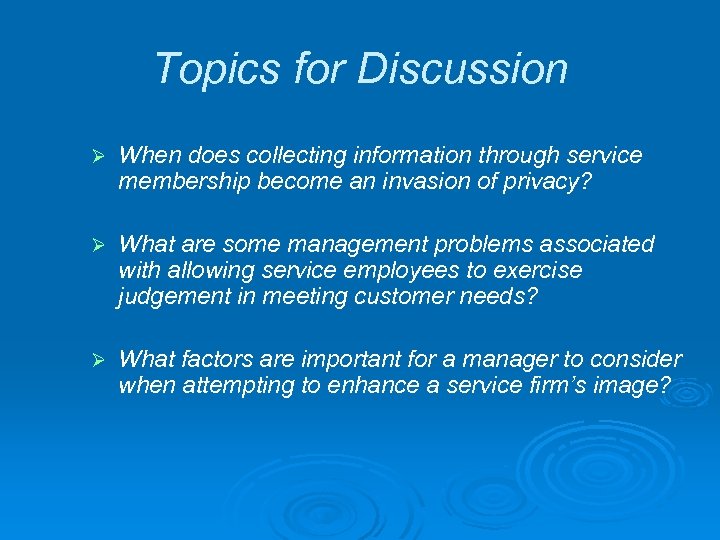 Topics for Discussion

➢ When does collecting information through service membership become an invasion of privacy?

➢ What are some management problems associated with allowing service employees to exercise judgement in meeting customer needs?

➢ What factors are important for a manager to consider when attempting to enhance a service firm's image?